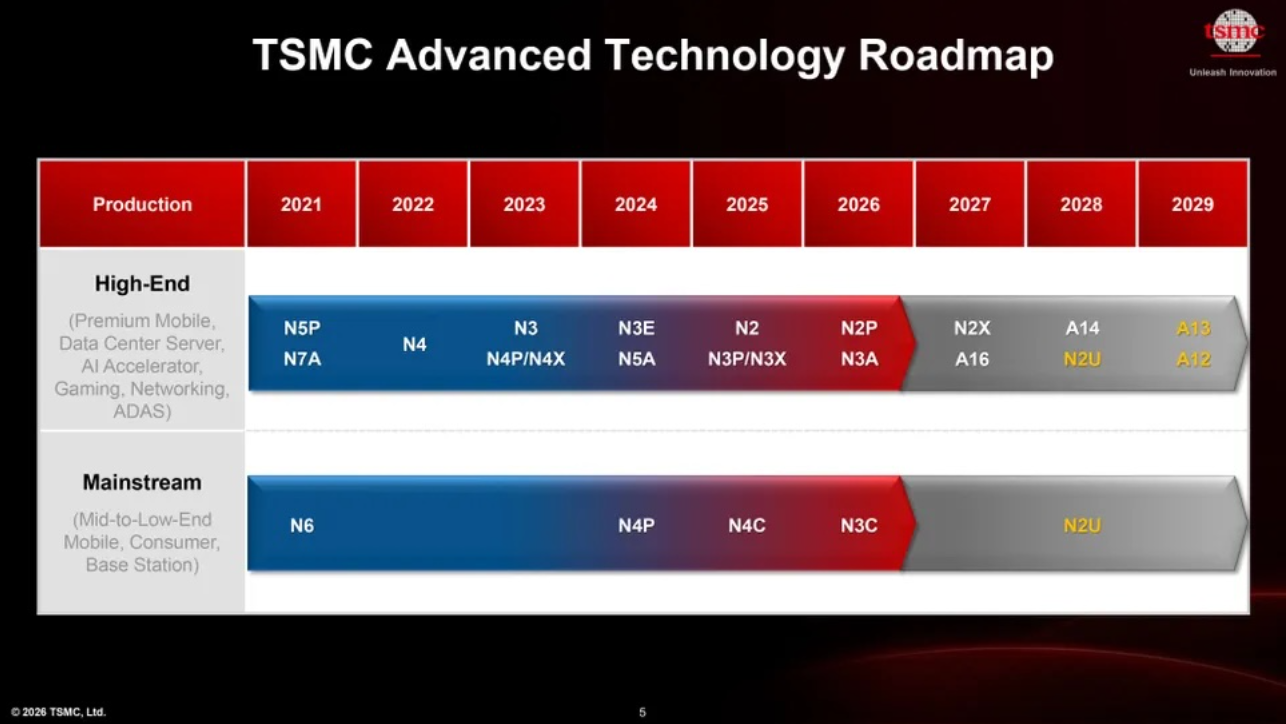 TSMC Advanced Technology Roadmap

tsmc
Unleash Innovation

| Production | 2021 | 2022 | 2023 | 2024 | 2025 | 2026 | 2027 | 2028 | 2029 |
|---|---|---|---|---|---|---|---|---|---|
| High-End (Premium Mobile, Data Center Server, AI Accelerator, Gaming, Networking, ADAS) | N5P N7A | N4 | N3 N4P/N4X | N3E N5A | N2 N3P/N3X | N2P N3A | N2X A16 | A14 N2U | A13 A12 |
| Mainstream (Mid-to-Low-End Mobile, Consumer, Base Station) | N6 | | | N4P | N4C | N3C | | N2U | |

© 2026 TSMC, Ltd.

5